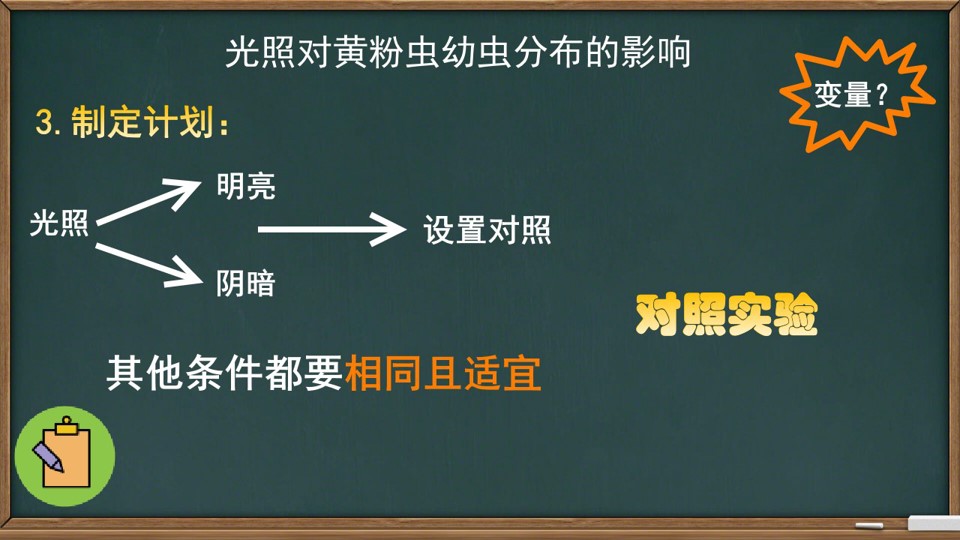 光照对黄粉虫幼虫分布的影响

变量？

3.制定计划：

光照

明亮

阴暗

设置对照

对照实验

其他条件都要相同且适宜